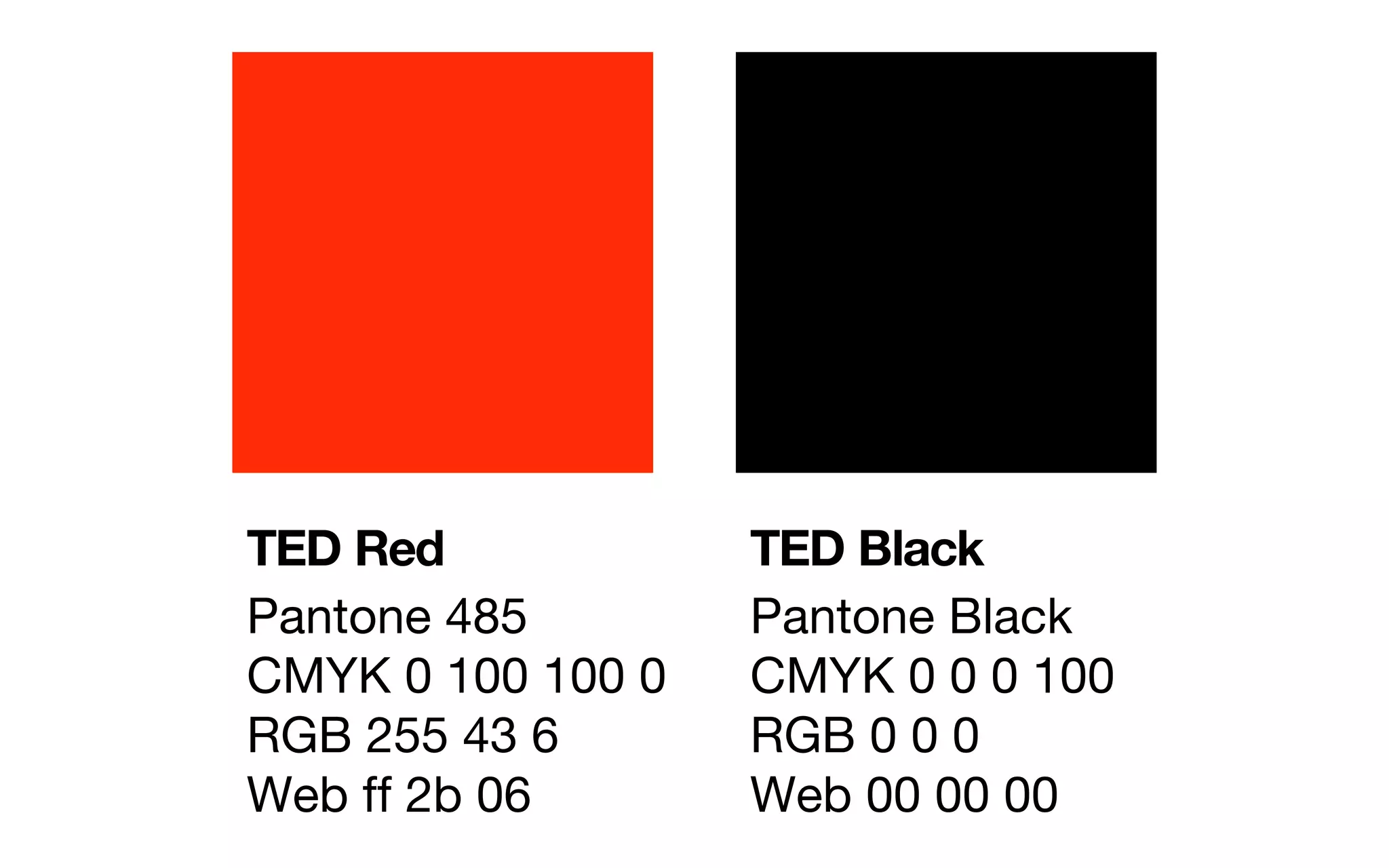 TED Red
Pantone 485
CMYK 0 100 100 0
RGB 255 43 6
Web ff 2b 06

TED Black
Pantone Black
CMYK 0 0 0 100
RGB 0 0 0
Web 00 00 00